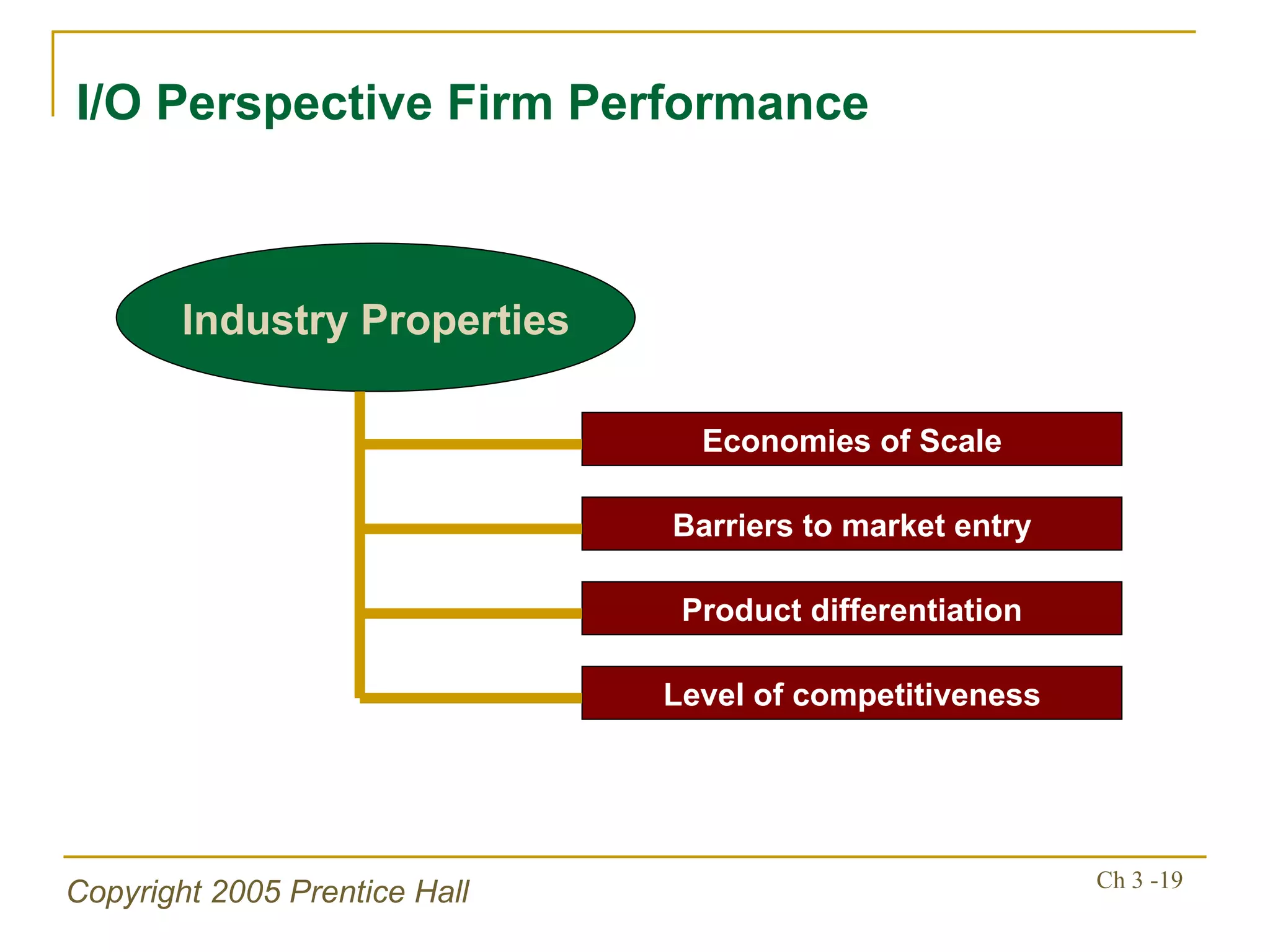 I/O Perspective Firm Performance

Industry Properties

Economies of Scale

Barriers to market entry

Product differentiation

Level of competitiveness

Copyright 2005 Prentice Hall

Ch 3 -19